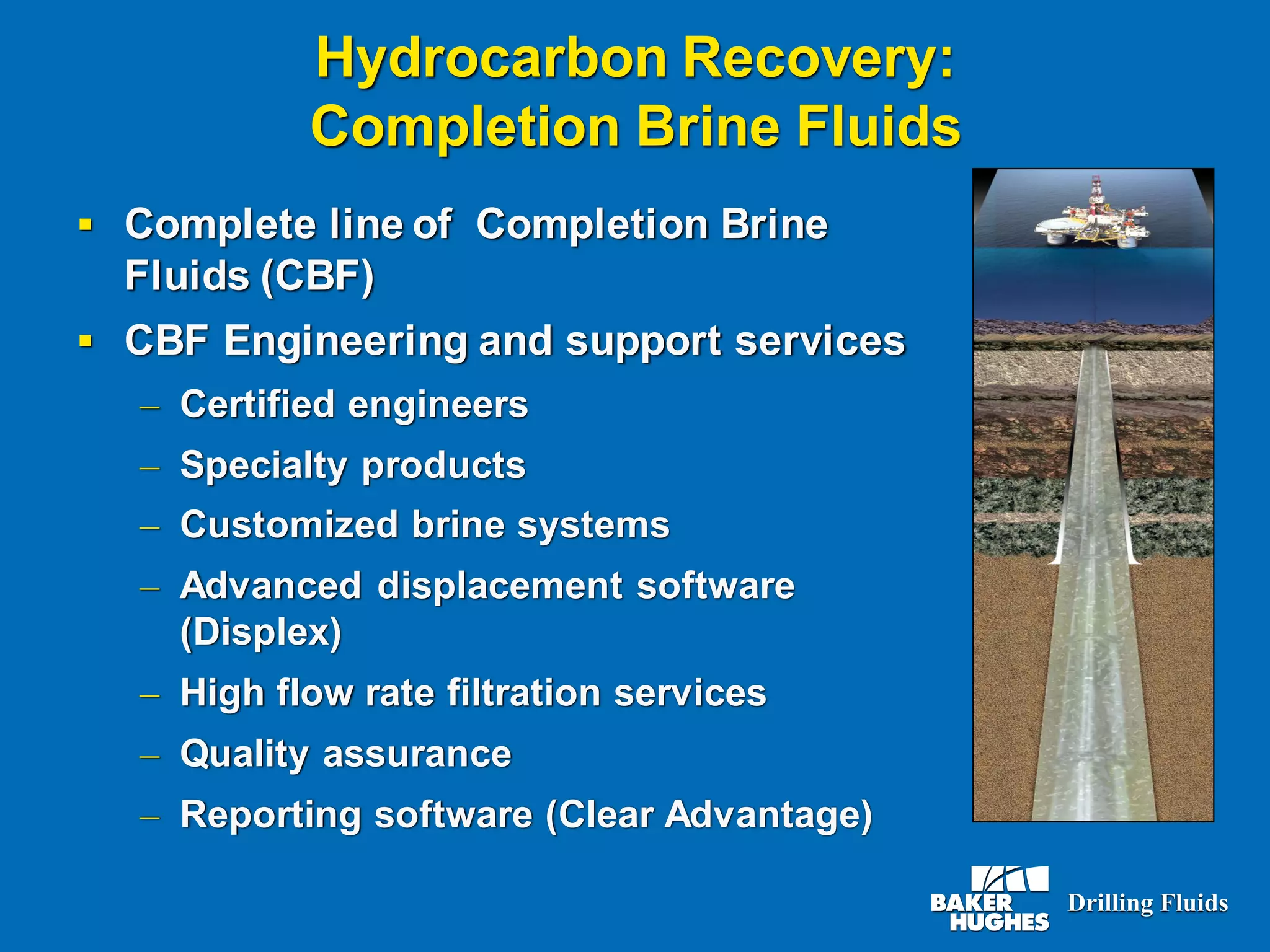 Hydrocarbon Recovery:
Completion Brine Fluids

▪ Complete line of Completion Brine Fluids (CBF)
▪ CBF Engineering and support services
– Certified engineers
– Specialty products
– Customized brine systems
– Advanced displacement software (Displex)
– High flow rate filtration services
– Quality assurance
– Reporting software (Clear Advantage)

BAKER HUGHES Drilling Fluids